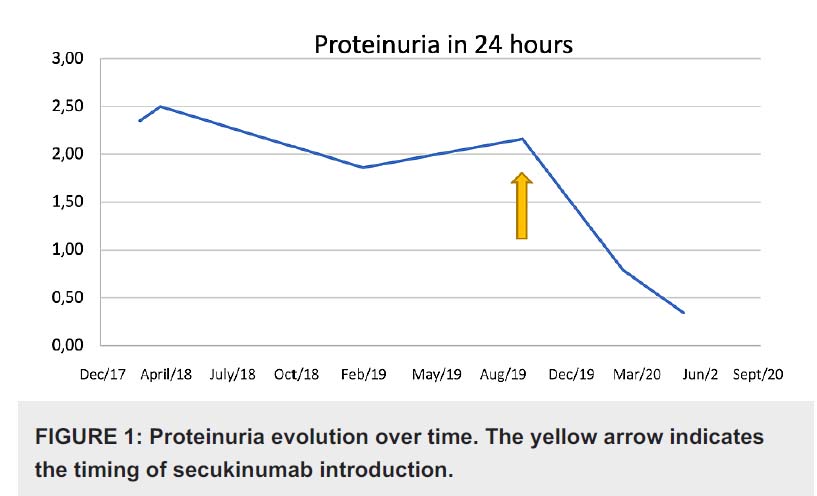 Proteinuria in 24 hours

3,00
2,50
2,00
1,50
1,00
0,50
0,00

Dec/17 April/18 July/18 Oct/18 Feb/19 May/19 Aug/19 Dec/19 Mar/20 Jun/2 Sept/20

FIGURE 1: Proteinuria evolution over time. The yellow arrow indicates the timing of secukinumab introduction.